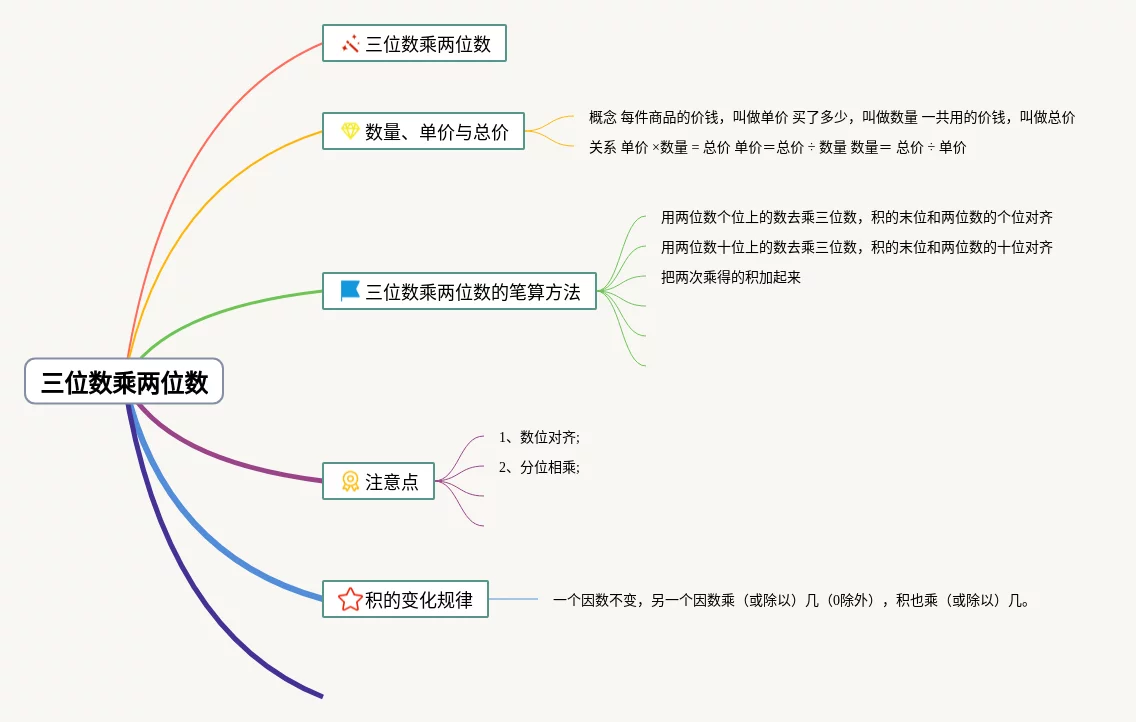 三位数乘两位数

三位数乘两位数

数量、单价与总价

概念 每件商品的价钱，叫做单价 买了多少，叫做数量 一共用的价钱，叫做总价

关系 单价 ×数量 = 总价 单价＝总价 ÷ 数量 数量＝ 总价 ÷ 单价

三位数乘两位数的笔算方法

用两位数个位上的数去乘三位数，积的末位和两位数的个位对齐

用两位数十位上的数去乘三位数，积的末位和两位数的十位对齐

把两次乘得的积加起来

注意点

1、数位对齐;

2、分位相乘;

积的变化规律

一个因数不变，另一个因数乘（或除以）几（0除外），积也乘（或除以）几。